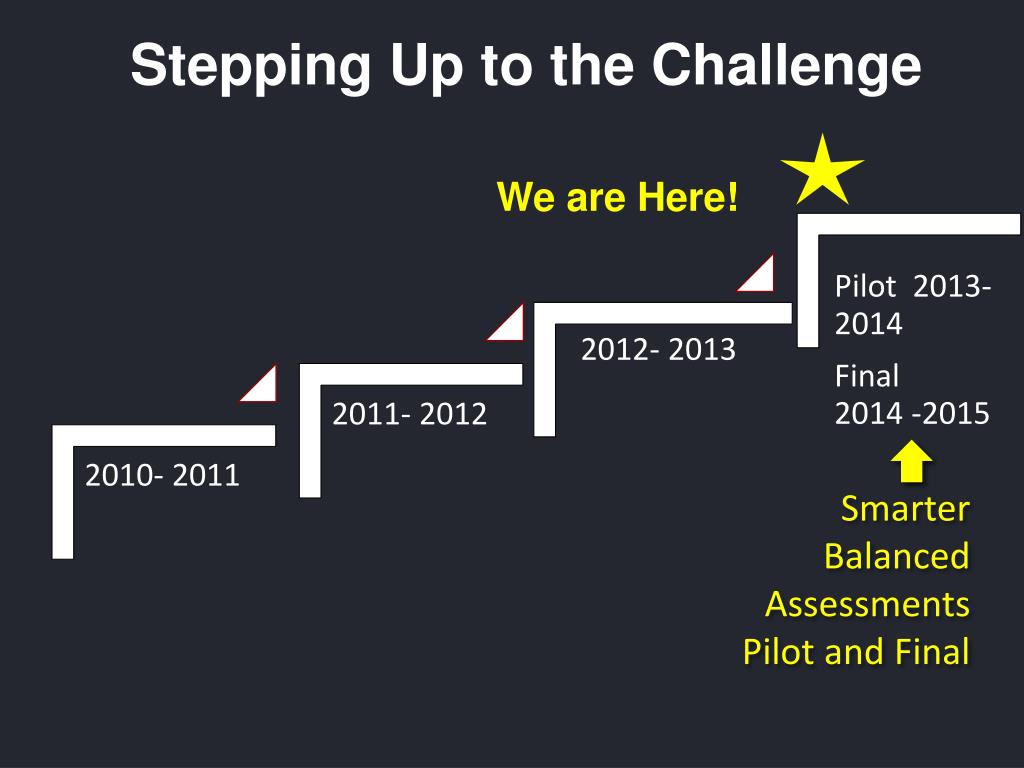 Stepping Up to the Challenge

We are Here!

2010- 2011

2011- 2012

2012- 2013

Pilot 2013-2014

Final
2014 -2015

Smarter Balanced Assessments Pilot and Final